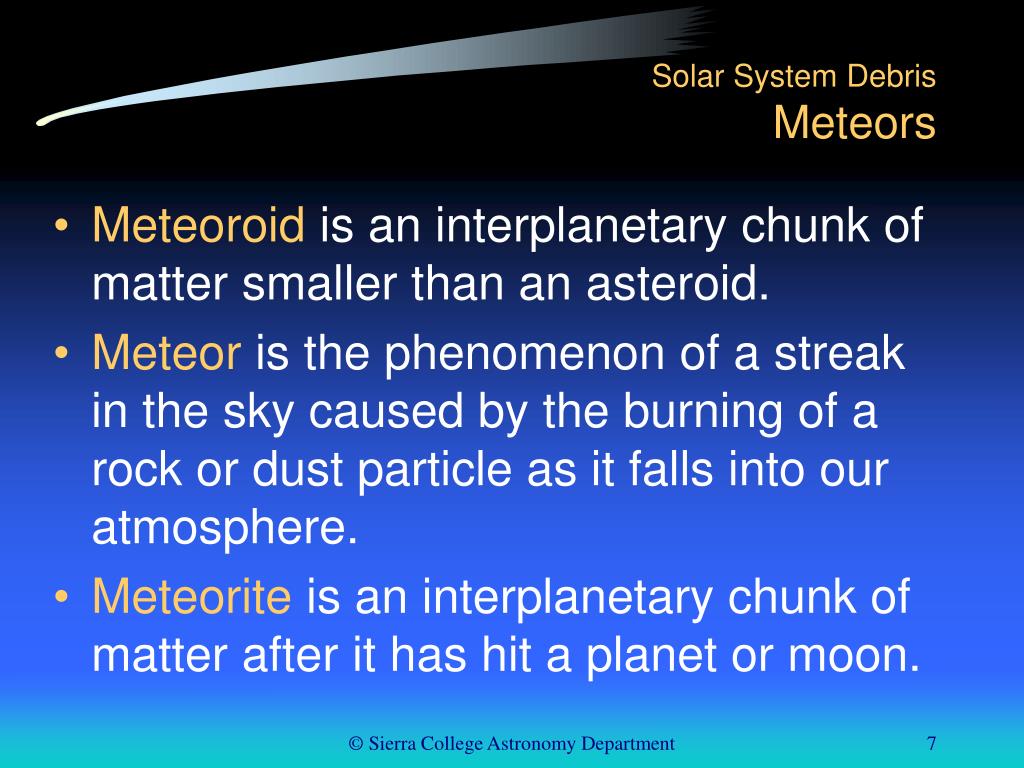 Solar System Debris
Meteors

• Meteoroid is an interplanetary chunk of matter smaller than an asteroid.
• Meteor is the phenomenon of a streak in the sky caused by the burning of a rock or dust particle as it falls into our atmosphere.
• Meteorite is an interplanetary chunk of matter after it has hit a planet or moon.

© Sierra College Astronomy Department

7